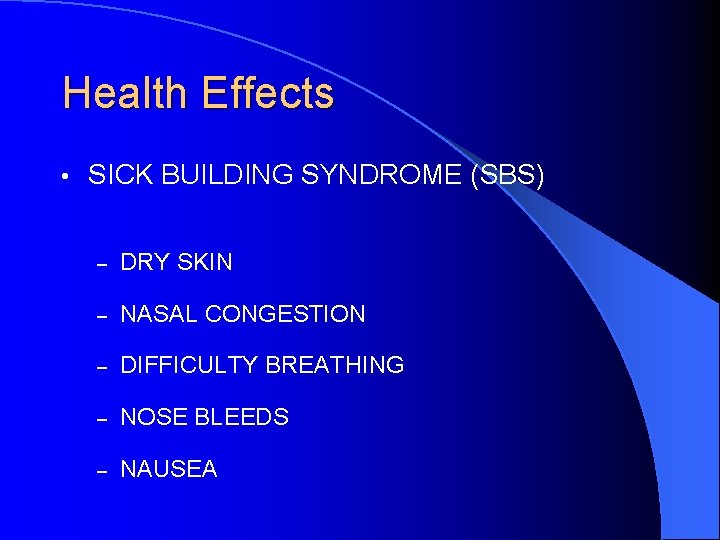 Health Effects

• SICK BUILDING SYNDROME (SBS)

– DRY SKIN

– NASAL CONGESTION

– DIFFICULTY BREATHING

– NOSE BLEEDS

– NAUSEA